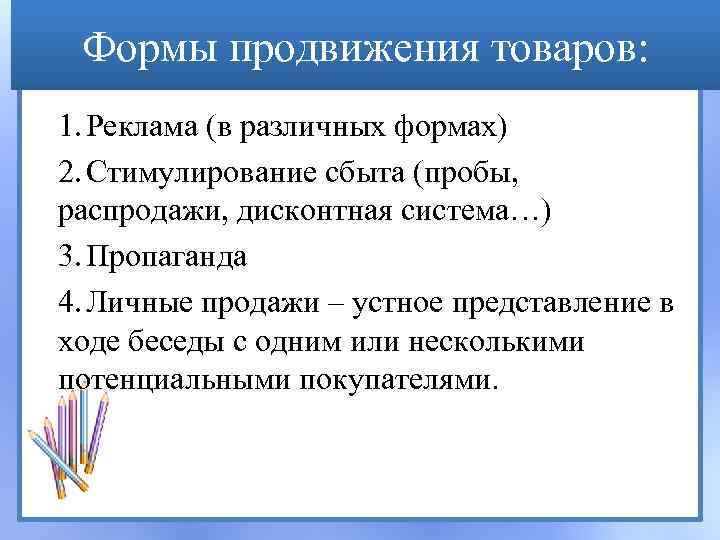 Формы продвижения товаров:

1. Реклама (в различных формах)

2. Стимулирование сбыта (пробы, распродажи, дисконтная система…)

3. Пропаганда

4. Личные продажи – устное представление в ходе беседы с одним или несколькими потенциальными покупателями.